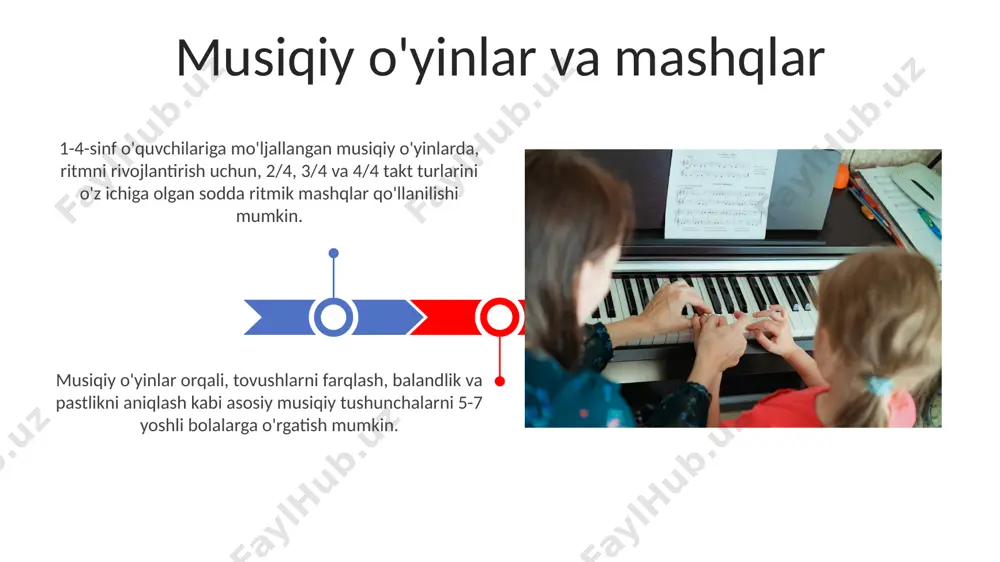 Musiqiy o'yinlar va mashqlar

1-4-sinf o'quvchilariga mo'ljallangan musiqiy o'yinlarda, ritmni rivojlantirish uchun, 2/4, 3/4 va 4/4 takt turlarini o'z ichiga olgan sodda ritmik mashqlar qo'llanilishi mumkin.

Musiqiy o'yinlar orqali, tovushlarni farqlash, balandlik va pastlikni aniqlash kabi asosiy musiqiy tushunchalarni 5-7 yoshli bolalarga o'rgatish mumkin.

FaylHub.uz FaylHub.uz FaylHub.uz FaylHub.uz FaylHub.uz FaylHub.uz